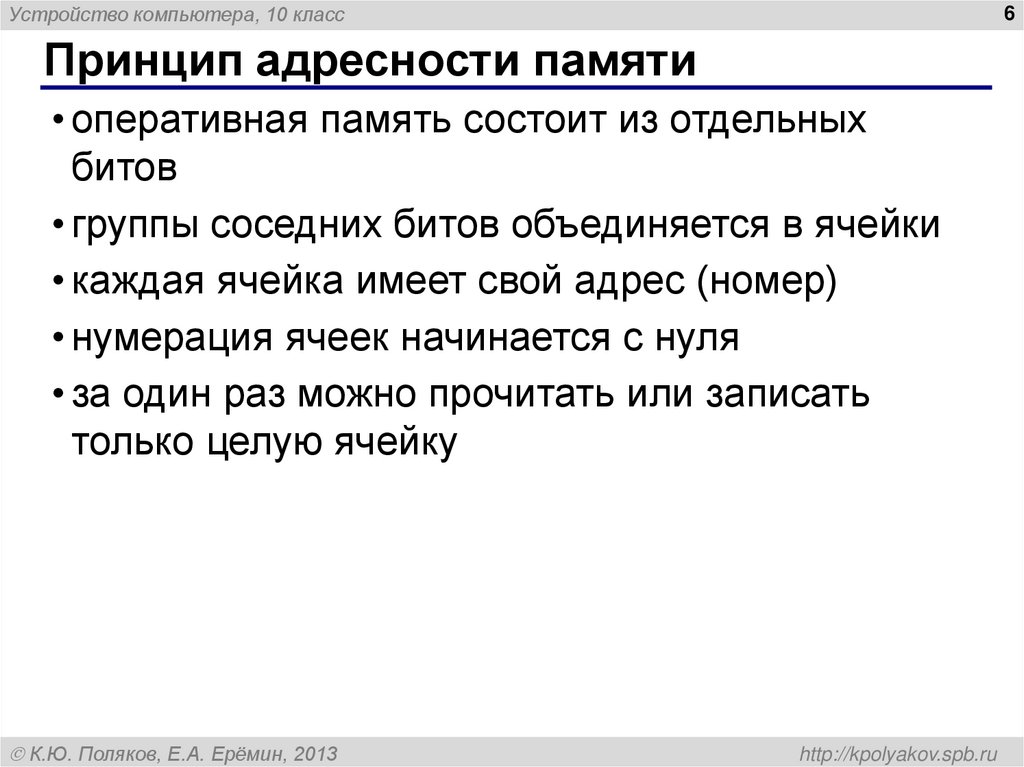 Устройство компьютера, 10 класс

6

Принцип адресности памяти

• оперативная память состоит из отдельных битов

• группы соседних битов объединяется в ячейки

• каждая ячейка имеет свой адрес (номер)

• нумерация ячеек начинается с нуля

• за один раз можно прочитать или записать только целую ячейку

© К.Ю. Поляков, Е.А. Ерёмин, 2013

http://kpolyakov.spb.ru